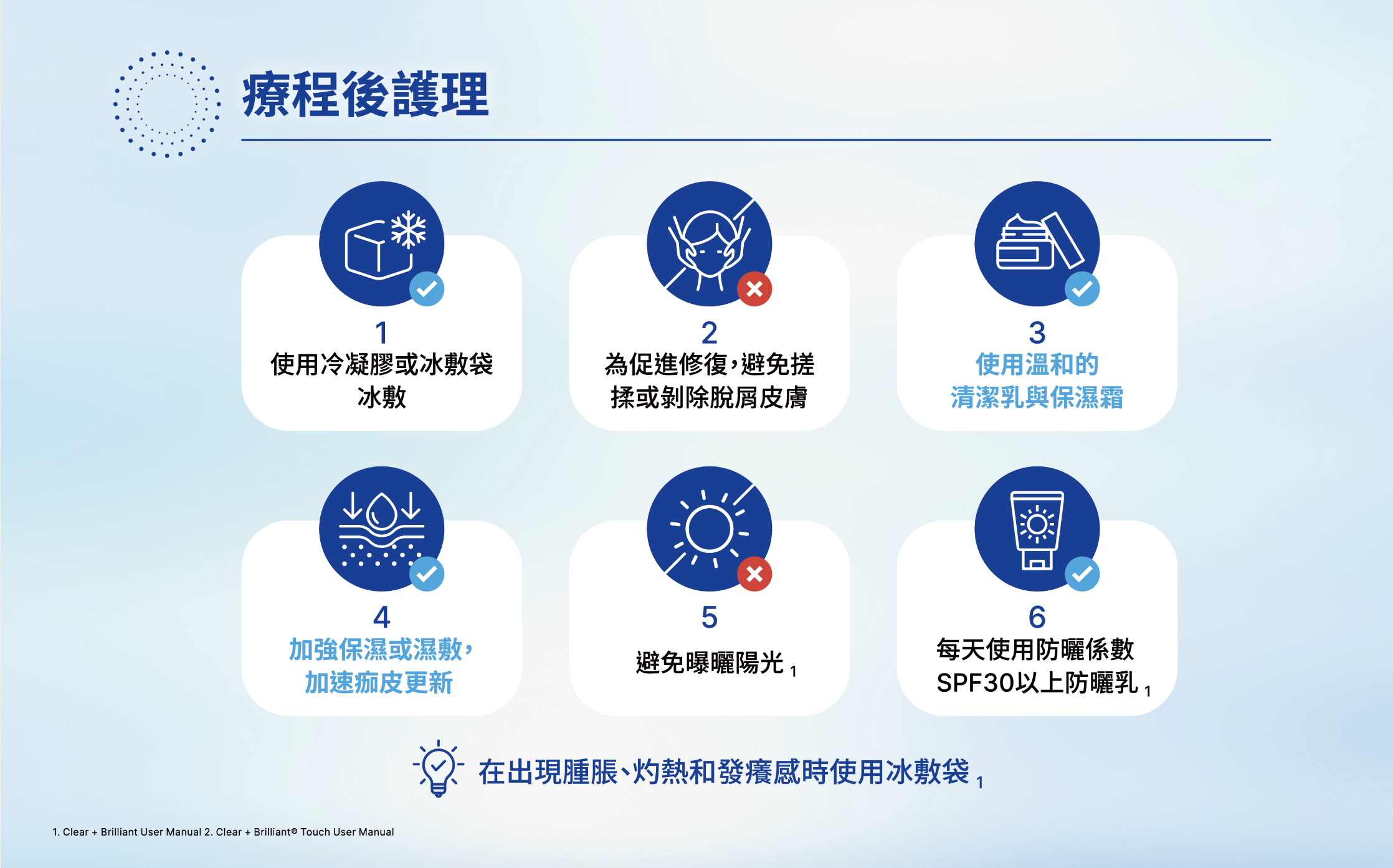 療程後護理

1
使用冷凝膠或冰敷袋冰敷

2
為促進修復,避免搓揉或剝除脫屑皮膚

3
使用溫和的清潔乳與保濕霜

4
加強保濕或濕敷,加速痂皮更新

5
避免曝曬陽光 $_1$

6
每天使用防曬係數SPF30以上防曬乳 $_1$

在出現腫脹、灼熱和發癢感時使用冰敷袋 $_1$

1. Clear + Brilliant User Manual 2. Clear + Brilliant® Touch User Manual